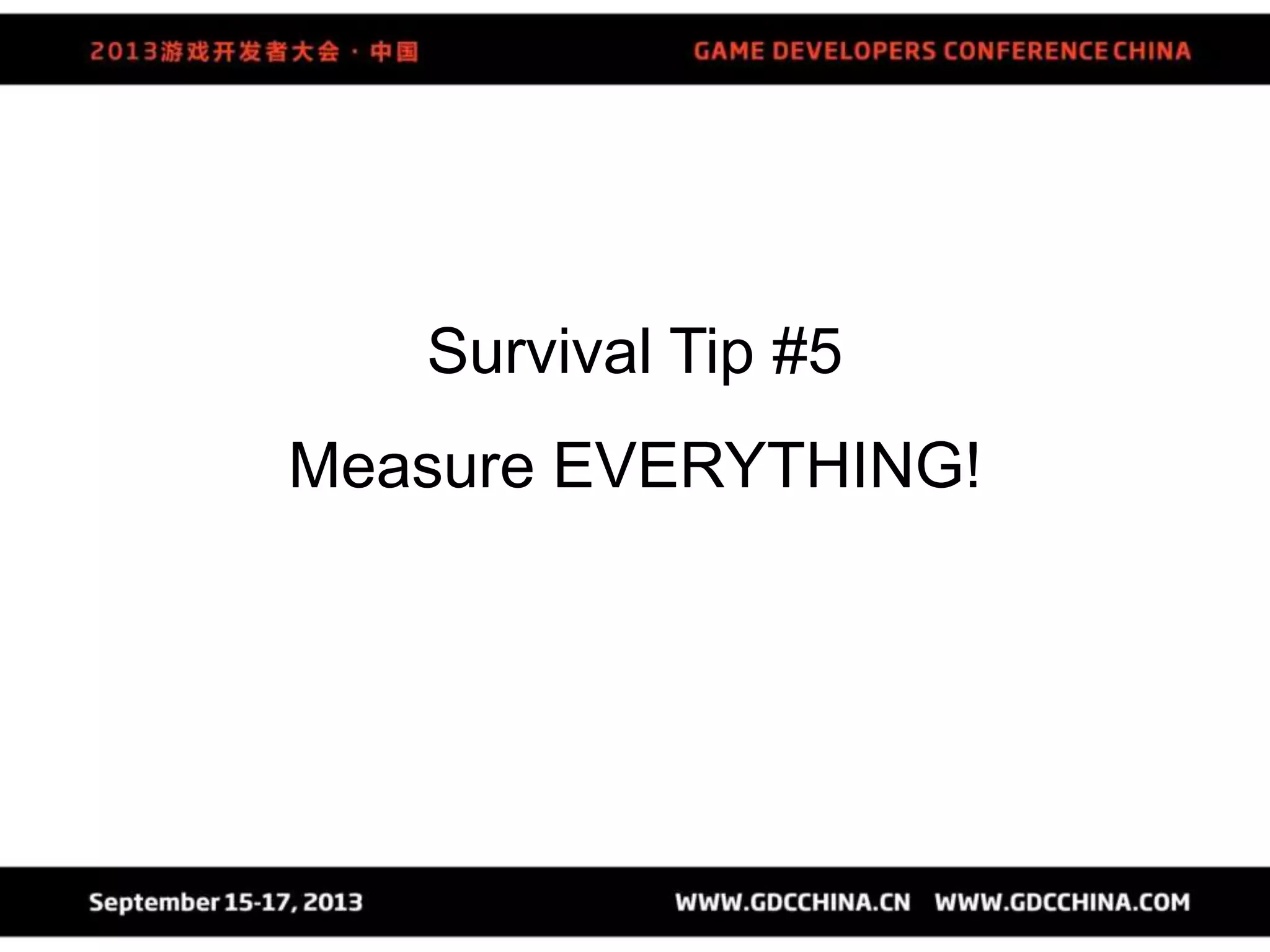 2013游戏开发者大会 · 中国

GAME DEVELOPERS CONFERENCE CHINA

Survival Tip #5

Measure EVERYTHING!

September 15-17, 2013

WWW.GDCCHINA.CN WWW.GDCCHINA.COM